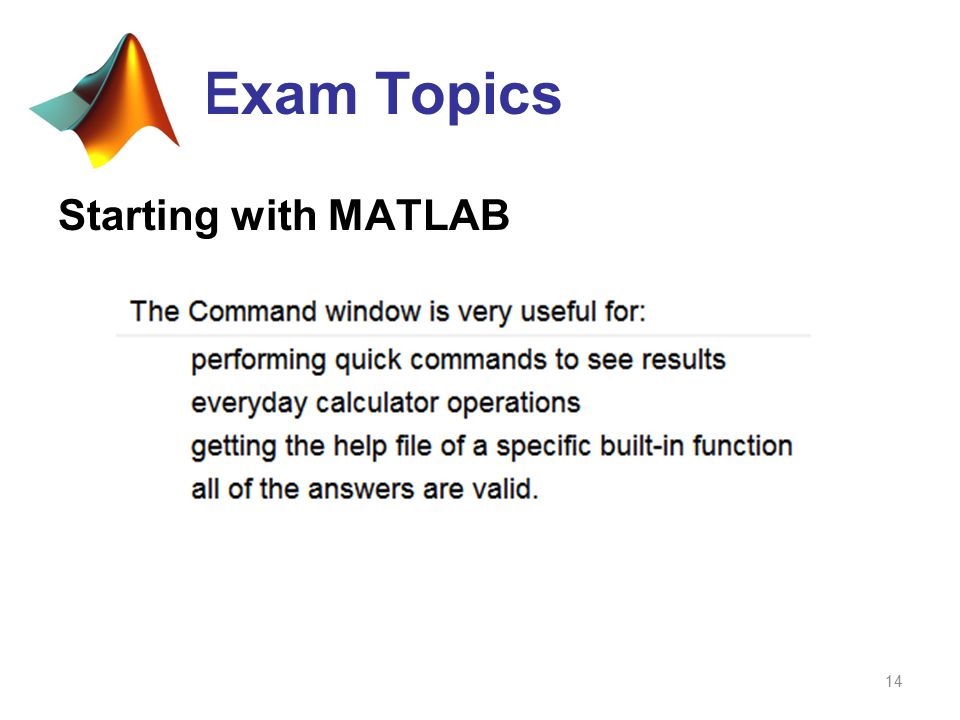 Exam Topics

Starting with MATLAB

The Command window is very useful for:

performing quick commands to see results

everyday calculator operations

getting the help file of a specific built-in function

all of the answers are valid.

14